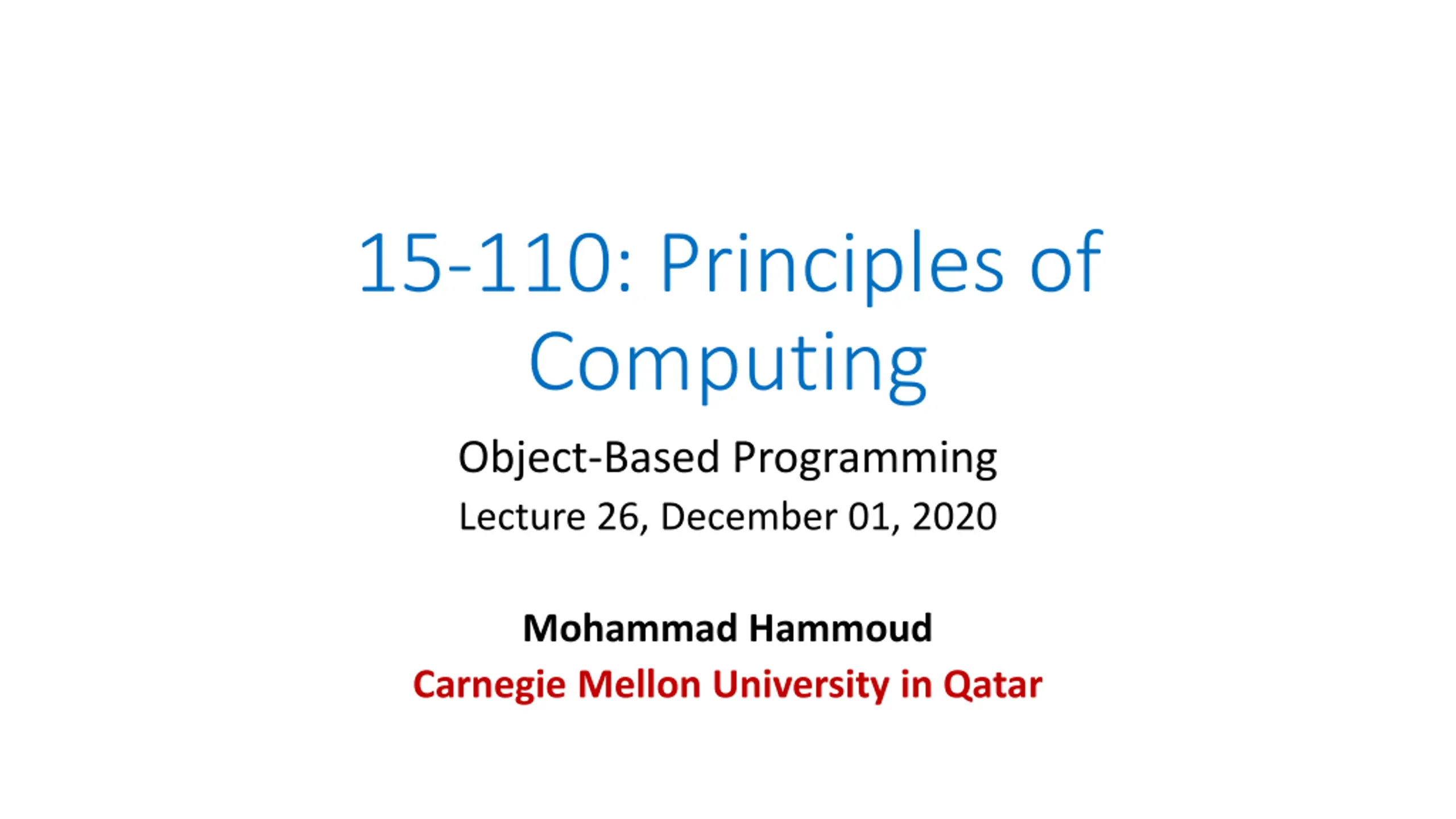 15-110: Principles of Computing

Object-Based Programming

Lecture 26, December 01, 2020

Mohammad Hammoud

Carnegie Mellon University in Qatar